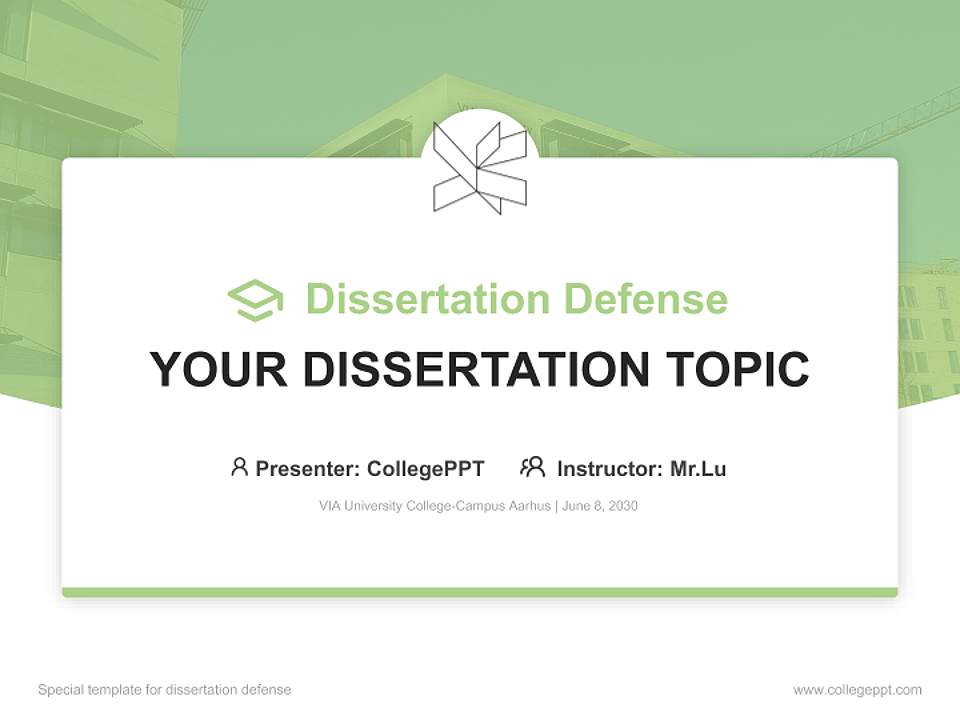 Dissertation Defense

YOUR DISSERTATION TOPIC

Presenter: CollegePPT Instructor: Mr.Lu

VIA University College-Campus Aarhus | June 8, 2030

Special template for dissertation defense

www.collegeppt.com